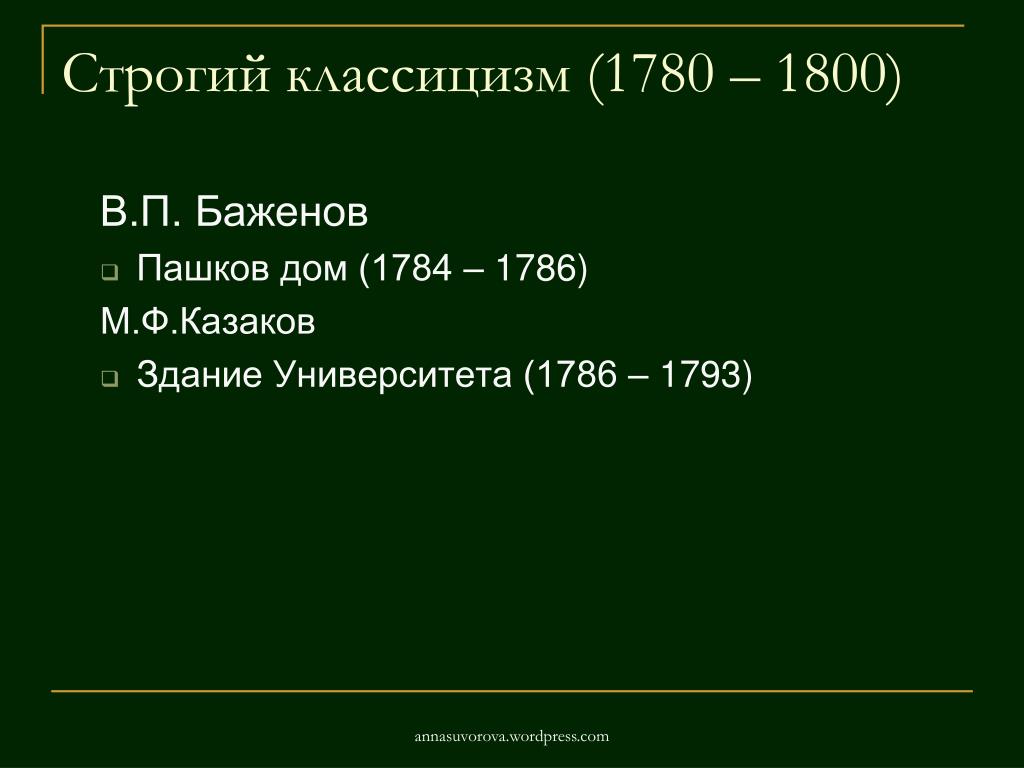 Строгий классицизм (1780 – 1800)

В.П. Баженов

Пашков дом (1784 – 1786)

М.Ф.Казаков

Здание Университета (1786 – 1793)

annasuvorova.wordpress.com